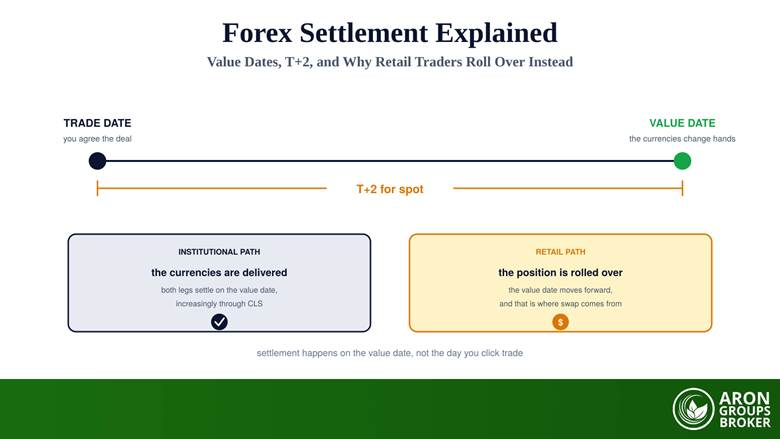 Forex Settlement Explained

Value Dates, T+2, and Why Retail Traders Roll Over Instead

TRADE DATE
you agree the deal

VALUE DATE
the currencies change hands

T+2 for spot

INSTITUTIONAL PATH
the currencies are delivered
both legs settle on the value date, increasingly through CLS

RETAIL PATH
the position is rolled over
the value date moves forward, and that is where swap comes from

$

settlement happens on the value date, not the day you click trade

ARON GROUPS BROKER